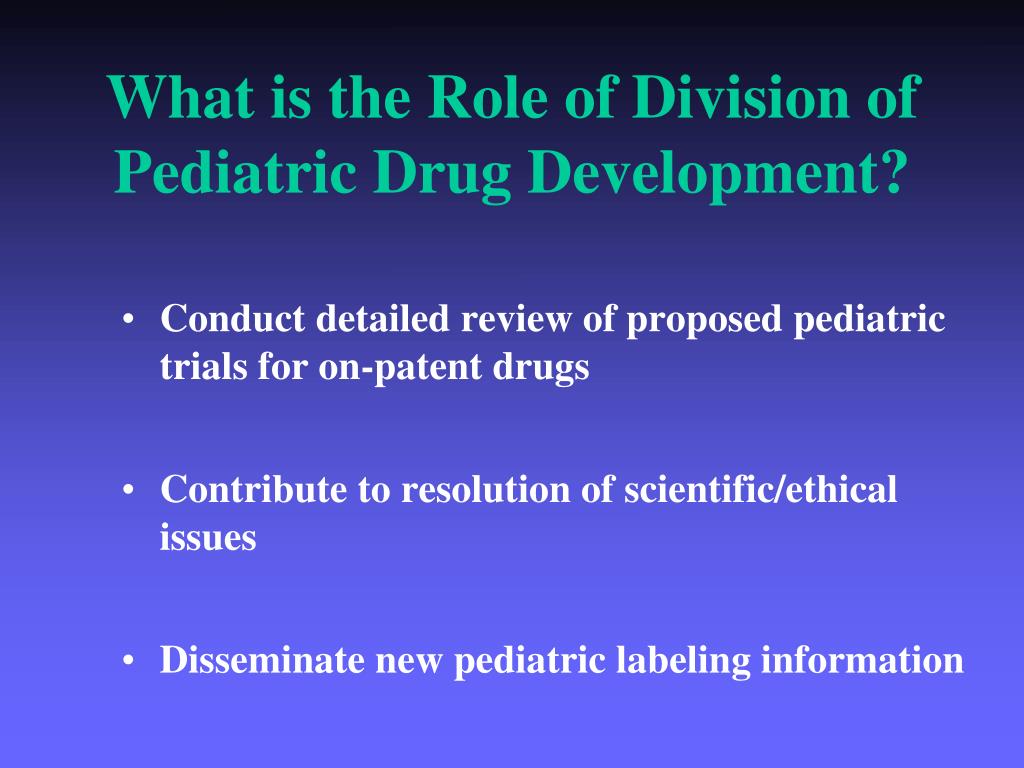 What is the Role of Division of Pediatric Drug Development?

• Conduct detailed review of proposed pediatric trials for on-patent drugs

• Contribute to resolution of scientific/ethical issues

• Disseminate new pediatric labeling information